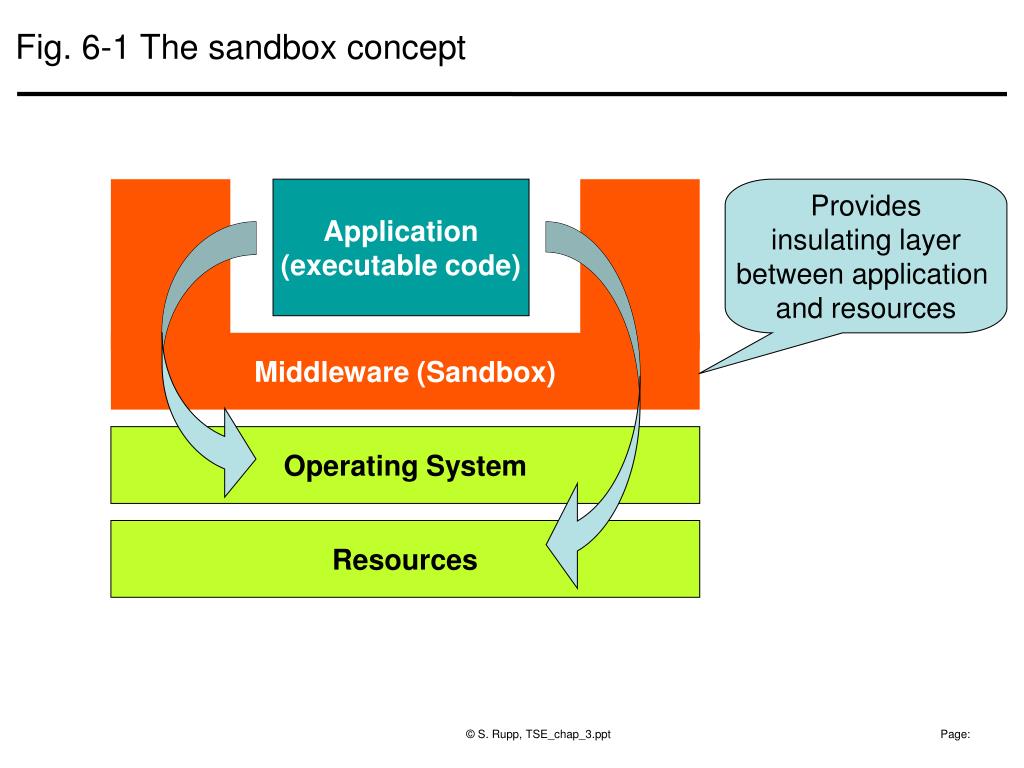 Fig. 6-1 The sandbox concept

Application (executable code)

Provides insulating layer between application and resources

Middleware (Sandbox)

Operating System

Resources

© S. Rupp, TSE_chap_3.ppt

Page: